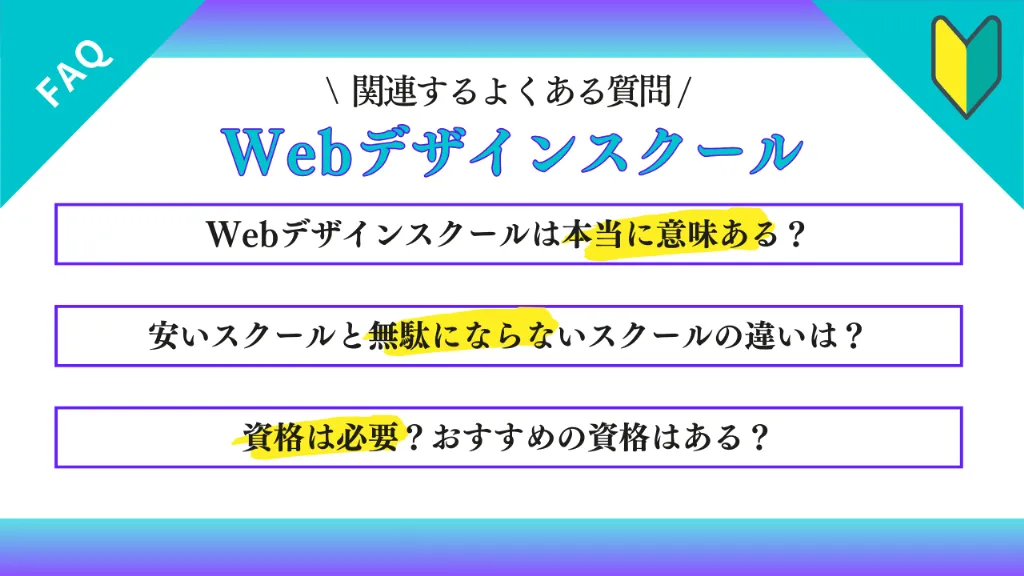 FAQ

\ 関連するよくある質問 /

Webデザインスクール

Webデザインスクールは本当に意味ある？

安いスクールと無駄にならないスクールの違いは？

資格は必要？おすすめの資格はある？